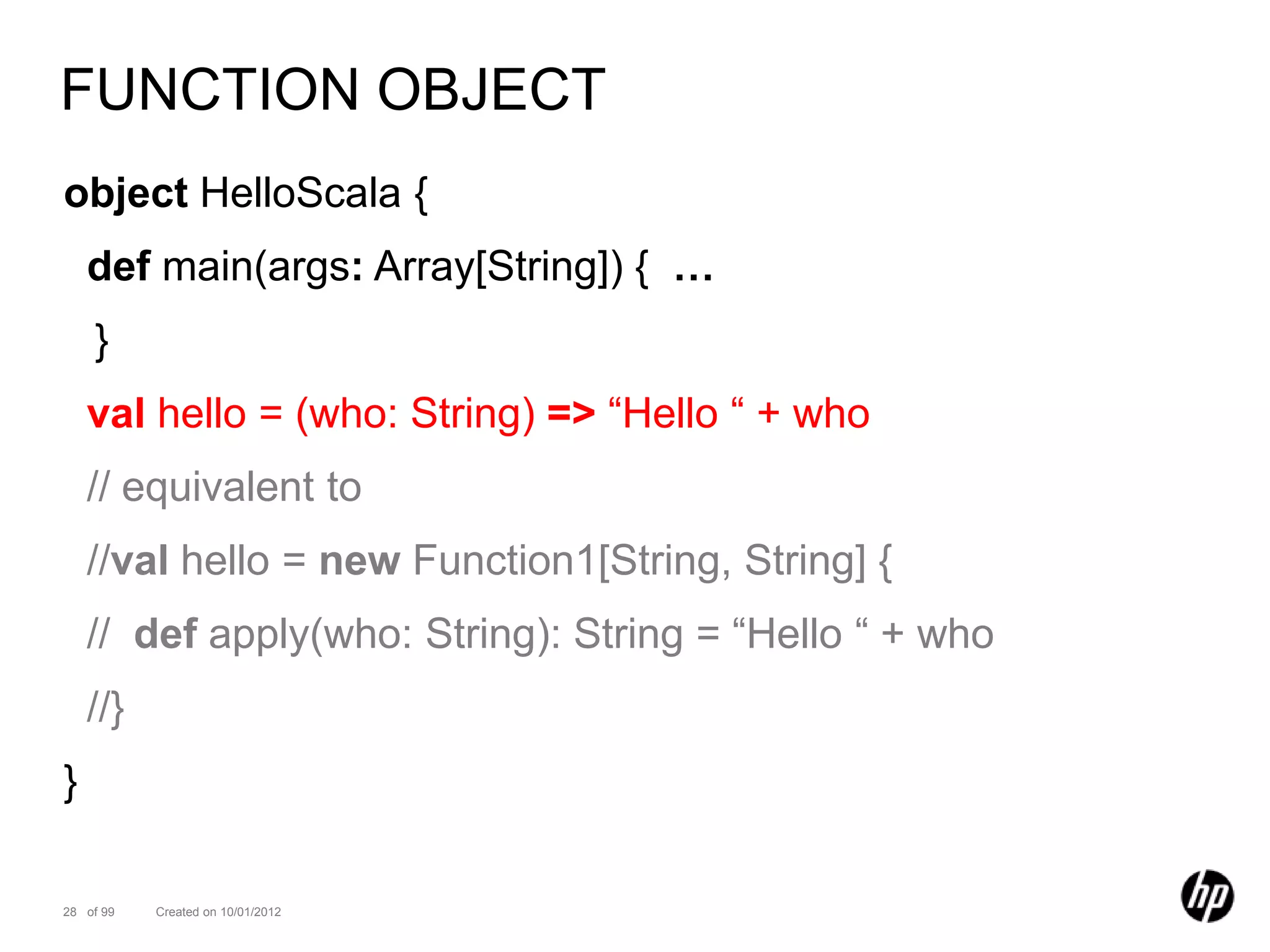 FUNCTION OBJECT

object HelloScala {

def main(args: Array[String]) { …

}

val hello = (who: String) => “Hello “ + who

// equivalent to

//val hello = new Function1[String, String] {

// def apply(who: String): String = “Hello “ + who

//}

}

28 of 99 Created on 10/01/2012

hp